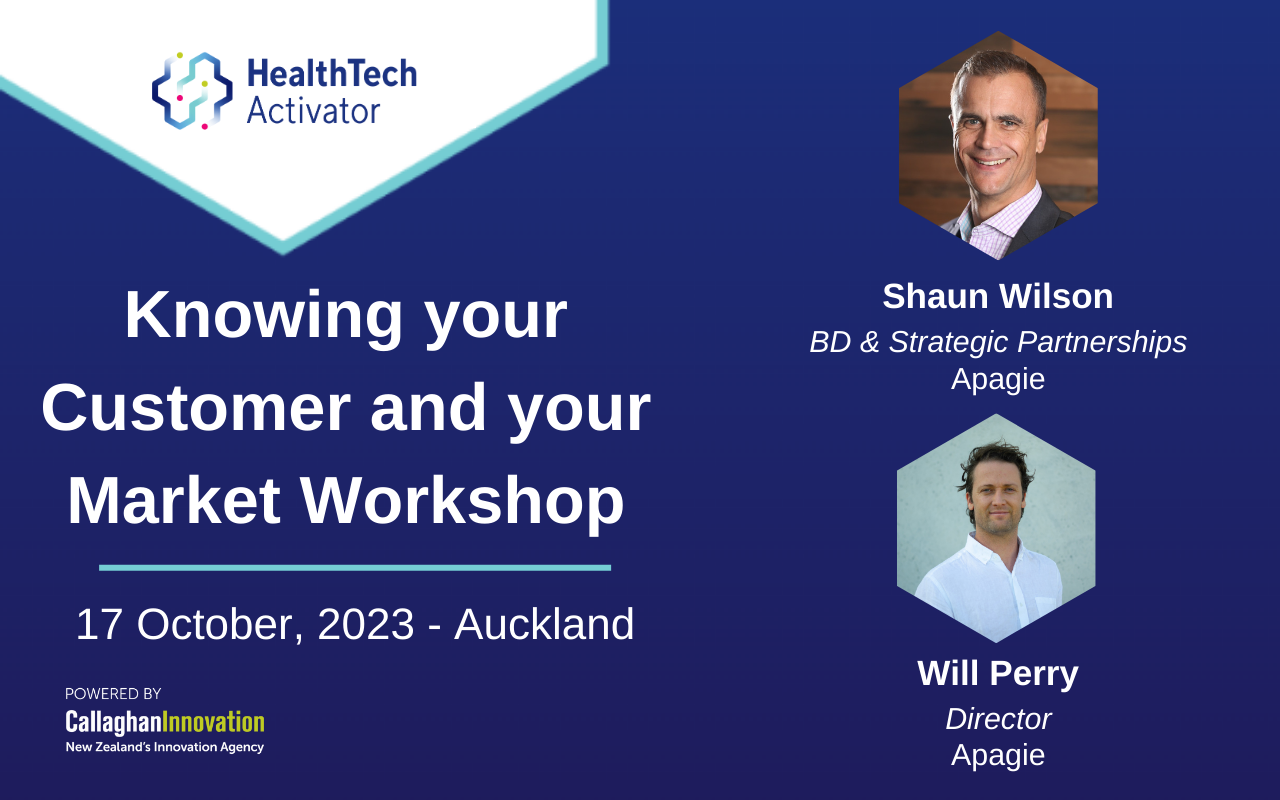 HealthTech Activator

Knowing your Customer and your Market Workshop

17 October, 2023 - Auckland

POWERED BY
CallaghanInnovation
New Zealand's Innovation Agency

Shaun Wilson
BD & Strategic Partnerships
Apagie

Will Perry
Director
Apagie